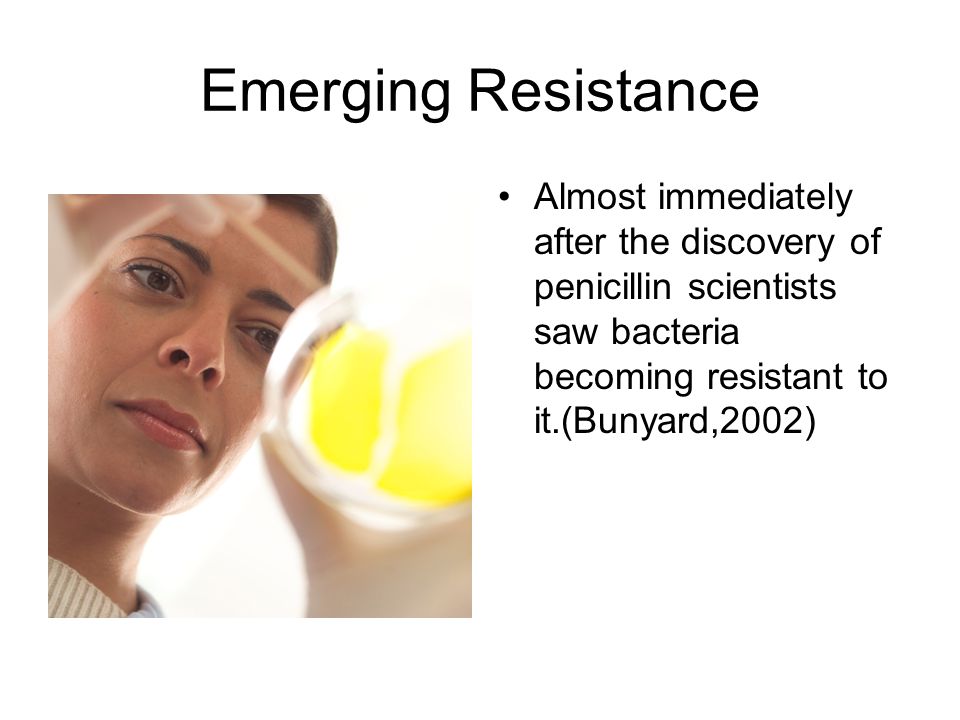 Emerging Resistance

• Almost immediately after the discovery of penicillin scientists saw bacteria becoming resistant to it.(Bunyard,2002)